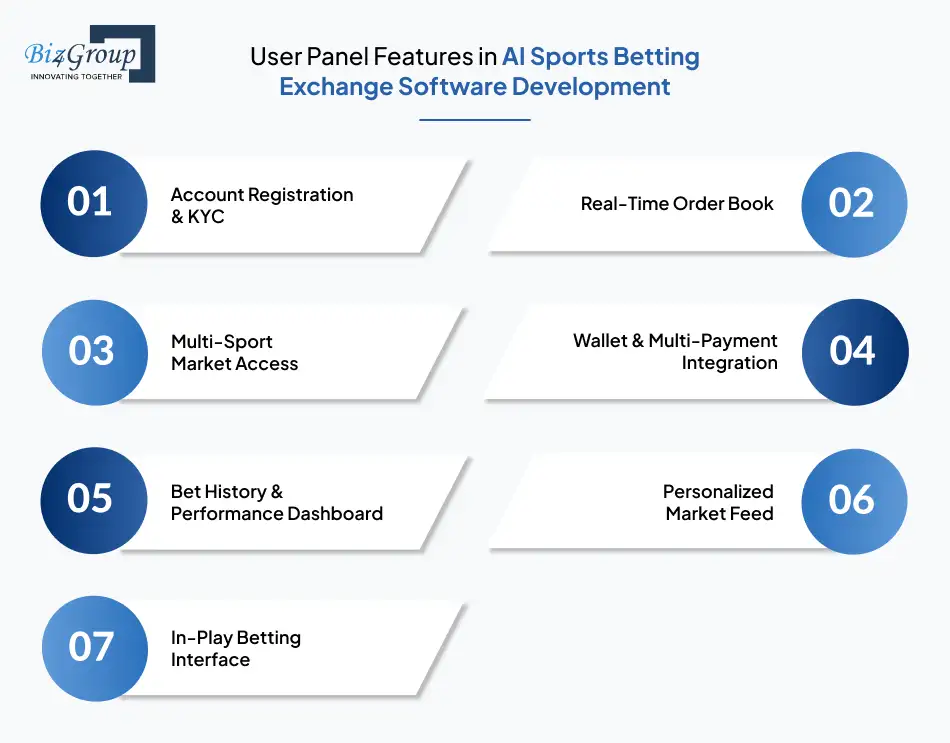 Biz4Group
INNOVATING TOGETHER

User Panel Features in AI Sports Betting Exchange Software Development

01 Account Registration & KYC

02 Real-Time Order Book

03 Multi-Sport Market Access

04 Wallet & Multi-Payment Integration

05 Bet History & Performance Dashboard

06 Personalized Market Feed

07 In-Play Betting Interface